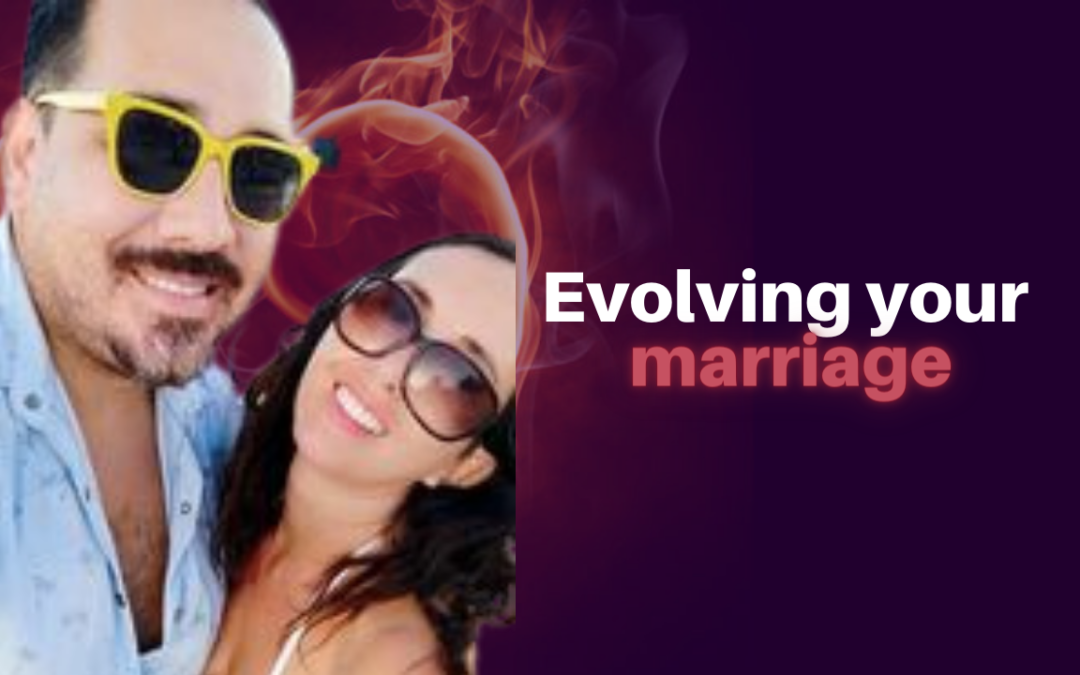 Evolving your marriage